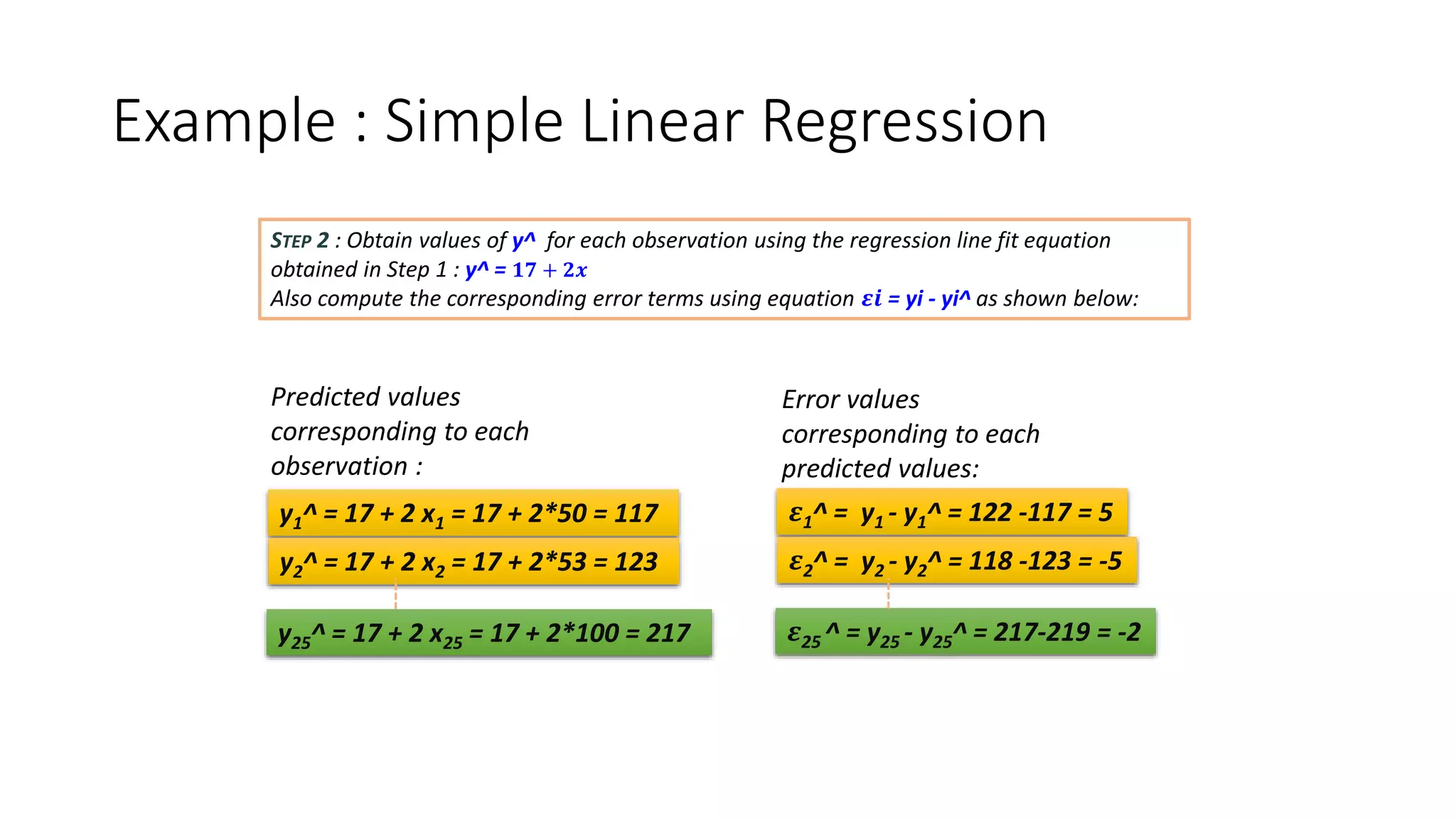 Example : Simple Linear Regression

STEP 2 : Obtain values of y^ for each observation using the regression line fit equation obtained in Step 1 : y^ = $17 + 2x$
Also compute the corresponding error terms using equation $\varepsilon i$ = yi - yi^ as shown below:

Predicted values corresponding to each observation :

$y_1$^ = 17 + 2 $x_1$ = 17 + 2*50 = 117

$y_2$^ = 17 + 2 $x_2$ = 17 + 2*53 = 123

$y_{25}$^ = 17 + 2 $x_{25}$ = 17 + 2*100 = 217

Error values corresponding to each predicted values:

$\varepsilon_1$^ = $y_1$ - $y_1$^ = 122 -117 = 5

$\varepsilon_2$^ = $y_2$ - $y_2$^ = 118 -123 = -5

$\varepsilon_{25}$ ^ = $y_{25}$ - $y_{25}$^ = 217-219 = -2